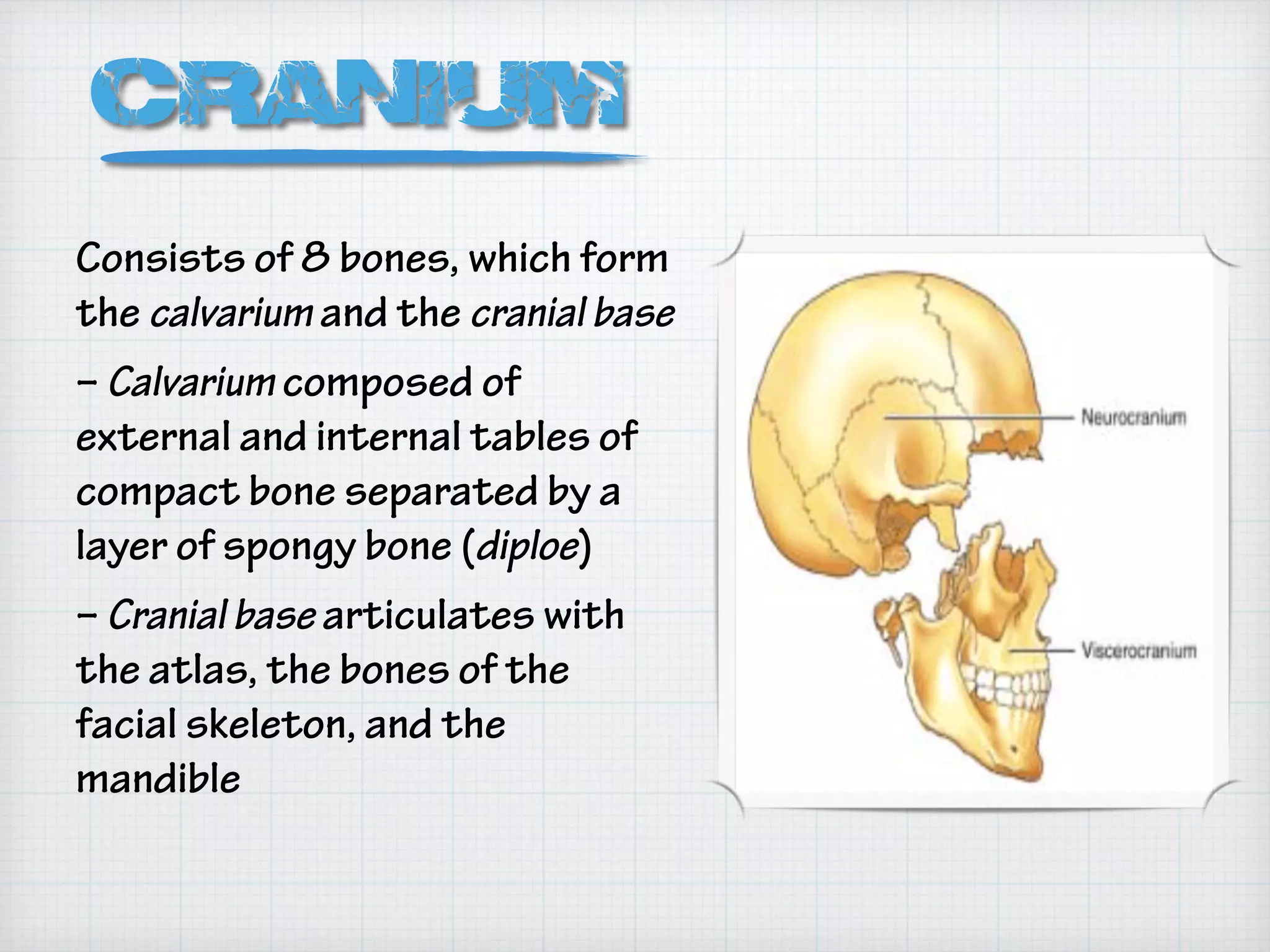 CRANIUM

Consists of 8 bones, which form the calvarium and the cranial base

– Calvarium composed of external and internal tables of compact bone separated by a layer of spongy bone (diploe)

– Cranial base articulates with the atlas, the bones of the facial skeleton, and the mandible

Neurocranium

Viscerocranium